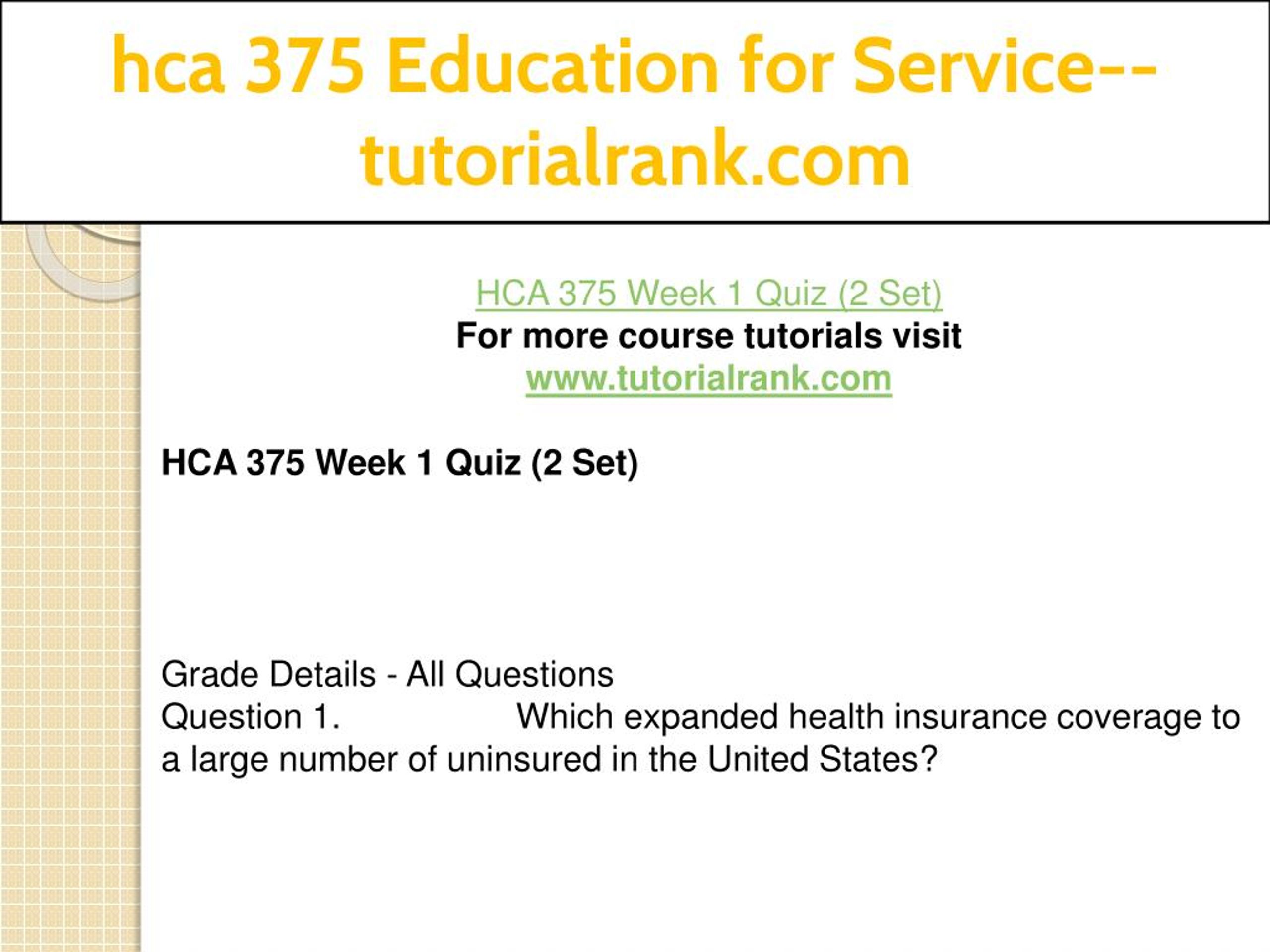 hca 375 Education for Service--tutorialrank.com

HCA 375 Week 1 Quiz (2 Set)
For more course tutorials visit
www.tutorialrank.com

HCA 375 Week 1 Quiz (2 Set)

Grade Details - All Questions
Question 1. Which expanded health insurance coverage to a large number of uninsured in the United States?